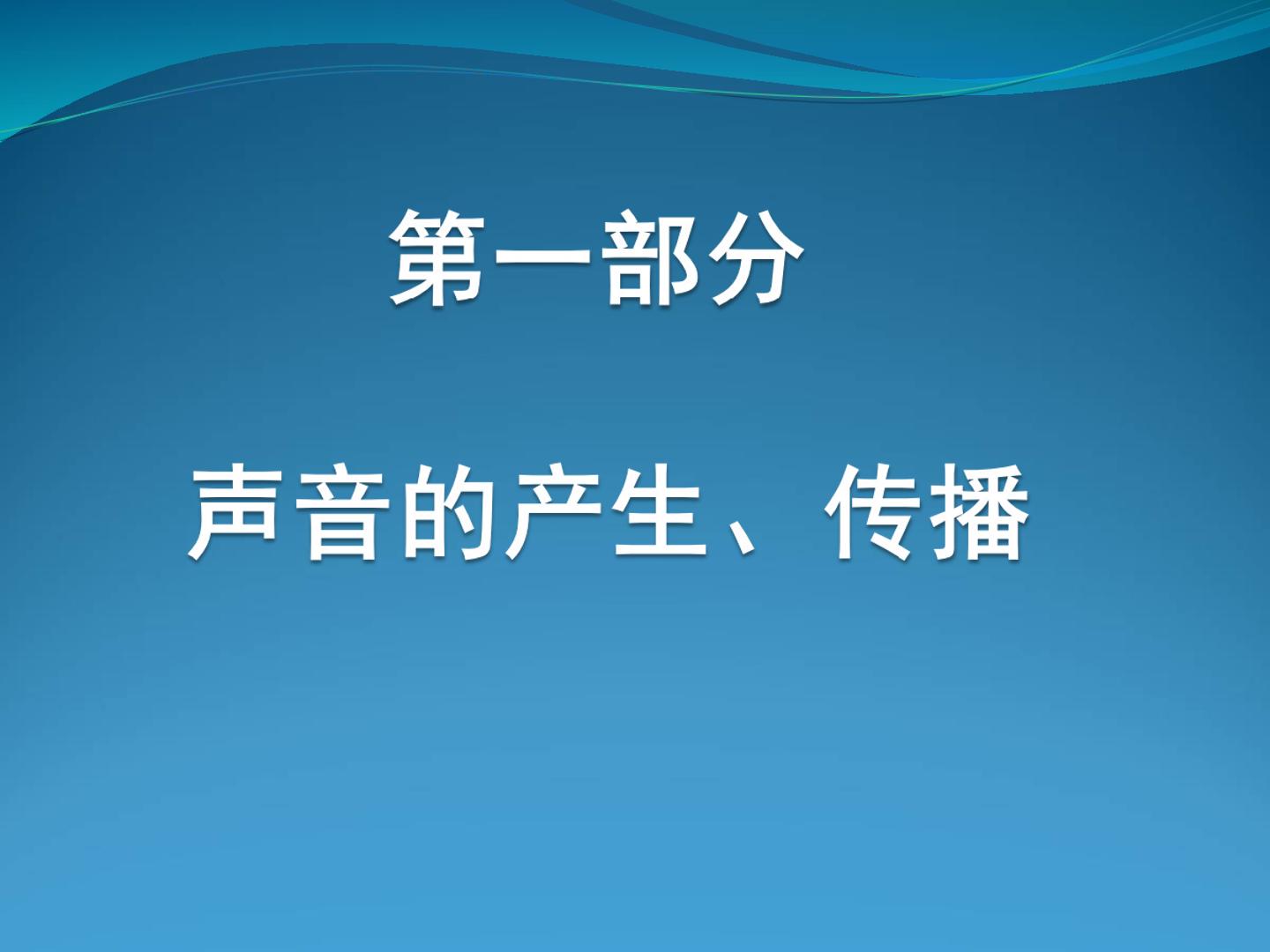 第一部分

声音的产生、传播